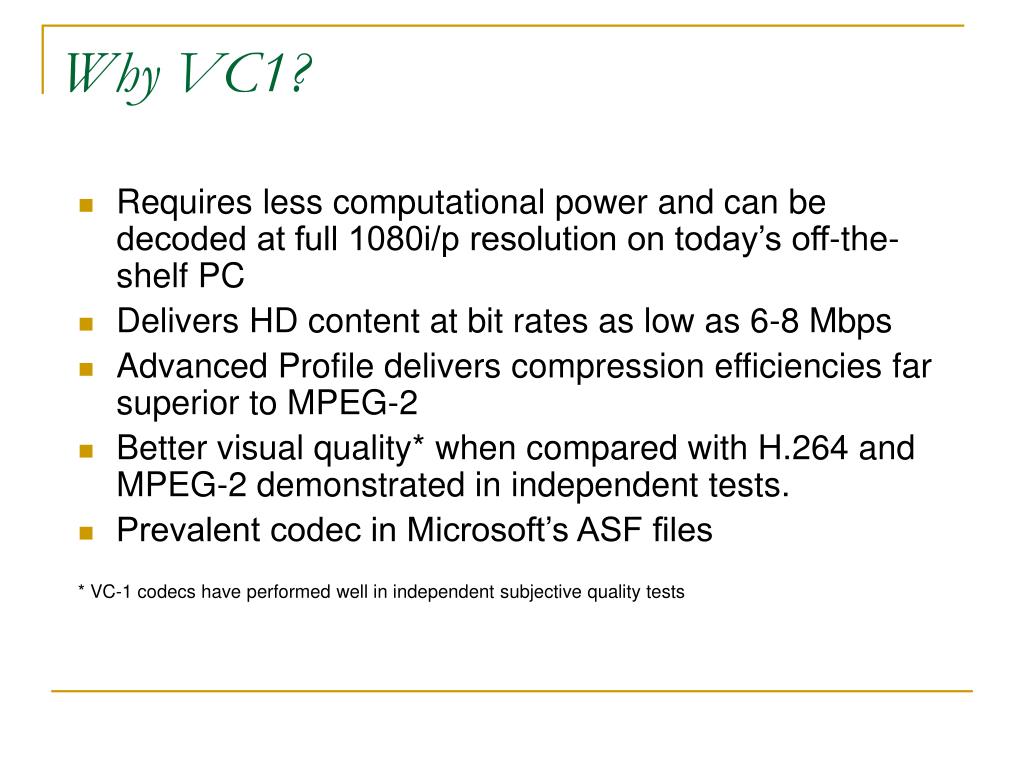 Why VC1?

- Requires less computational power and can be decoded at full 1080i/p resolution on today’s off-the-shelf PC
- Delivers HD content at bit rates as low as 6-8 Mbps
- Advanced Profile delivers compression efficiencies far superior to MPEG-2
- Better visual quality* when compared with H.264 and MPEG-2 demonstrated in independent tests.
- Prevalent codec in Microsoft’s ASF files

* VC-1 codecs have performed well in independent subjective quality tests